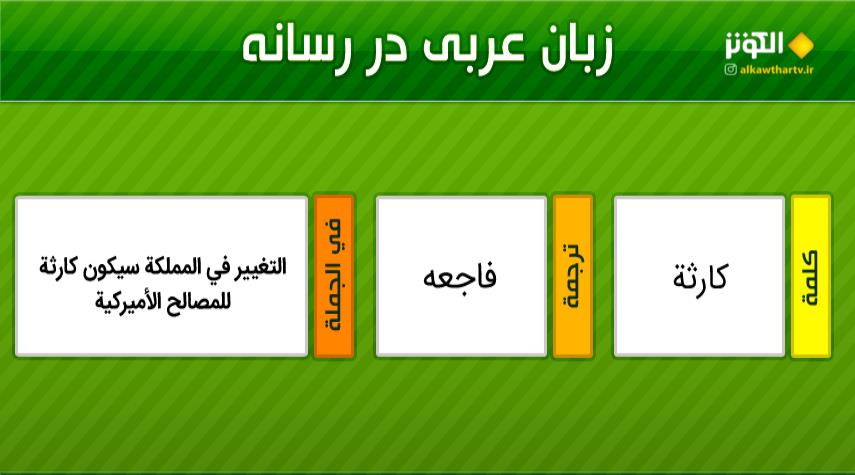 الكوثر
alkawthartv.ir

زبان عربی در رسانه

كلمة

كارثة

ترجمة

فاجعه

في الجملة

التغيير في المملكة سيكون كارثة للمصالح الأميركية